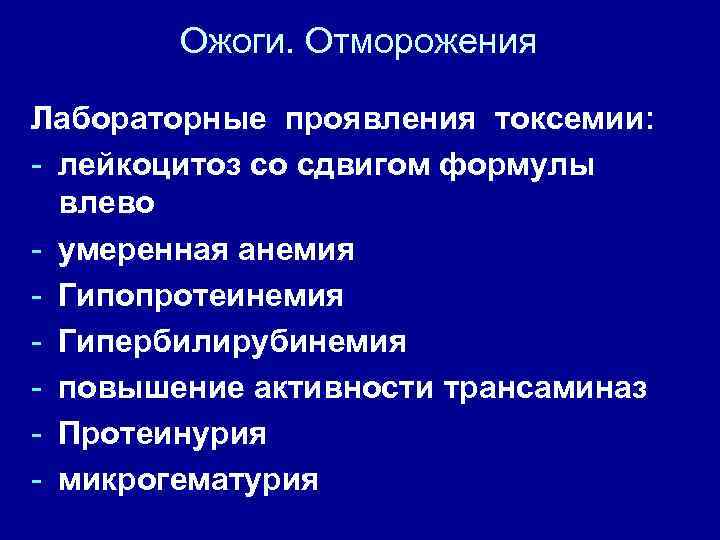 Ожоги. Отморожения

Лабораторные проявления токсемии:
- лейкоцитоз со сдвигом формулы влево
- умеренная анемия
- Гипопротеинемия
- Гипербилирубинемия
- повышение активности трансаминаз
- Протеинурия
- микрогематурия